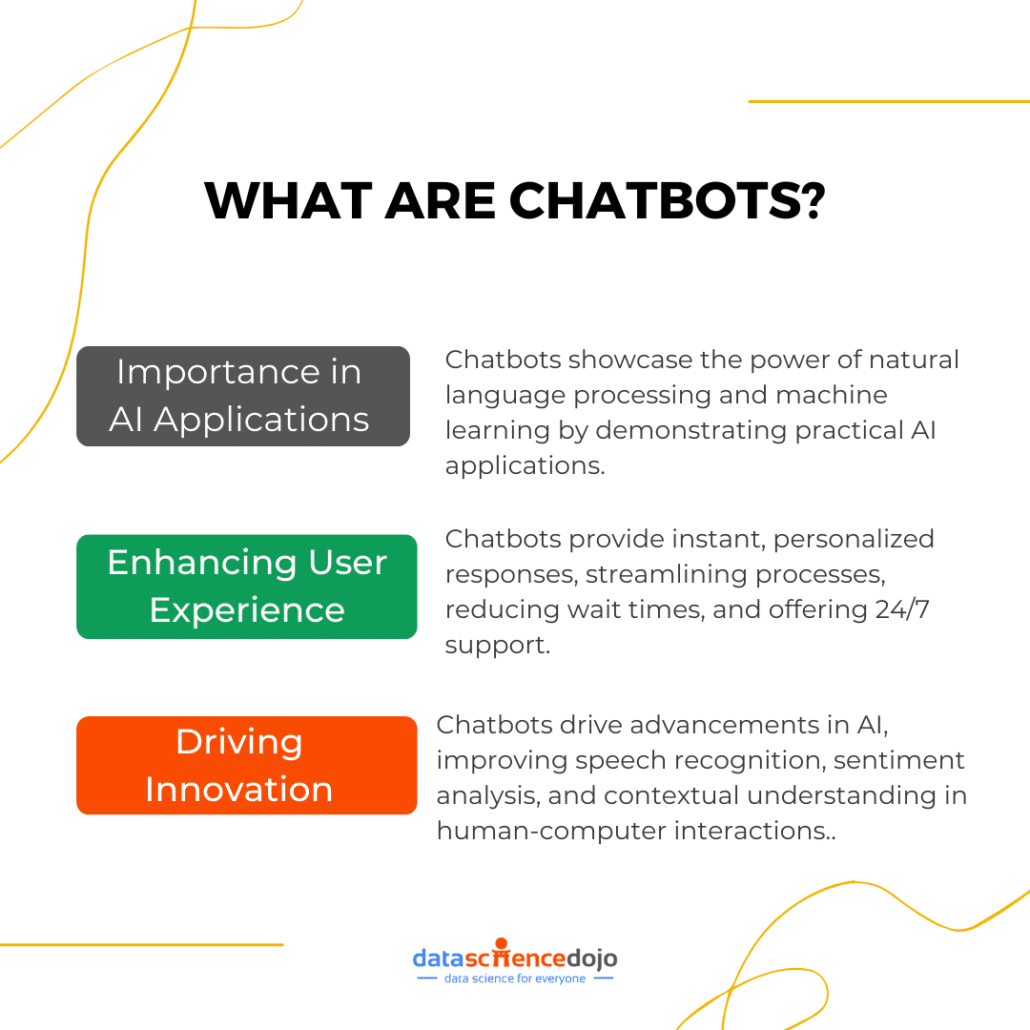 WHAT ARE CHATBOTS?

Importance in AI Applications

Chatbots showcase the power of natural language processing and machine learning by demonstrating practical AI applications.

Enhancing User Experience

Chatbots provide instant, personalized responses, streamlining processes, reducing wait times, and offering 24/7 support.

Driving Innovation

Chatbots drive advancements in AI, improving speech recognition, sentiment analysis, and contextual understanding in human-computer interactions..

datasciencedojo
data science for everyone